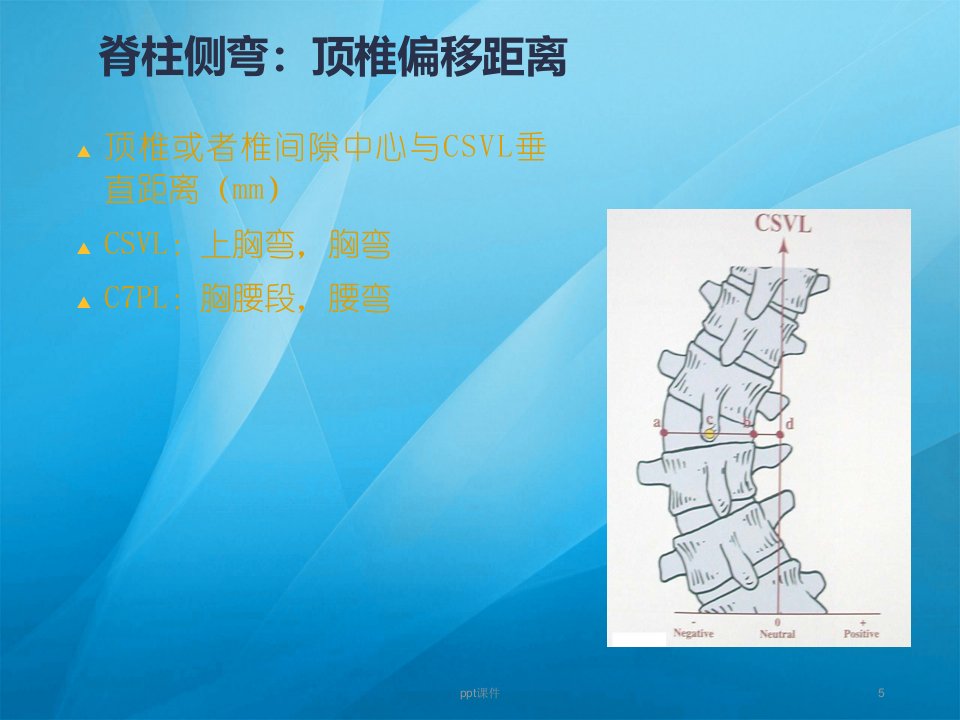 脊柱侧弯：顶椎偏移距离

▲ 顶椎或者椎间隙中心与CSVL垂直距离（mm）

▲ CSVL：上胸弯，胸弯

▲ C7PL：胸腰段，腰弯

CSVL

a c b d

-
Negative

0
Neutral

+
Positive

ppt课件

5